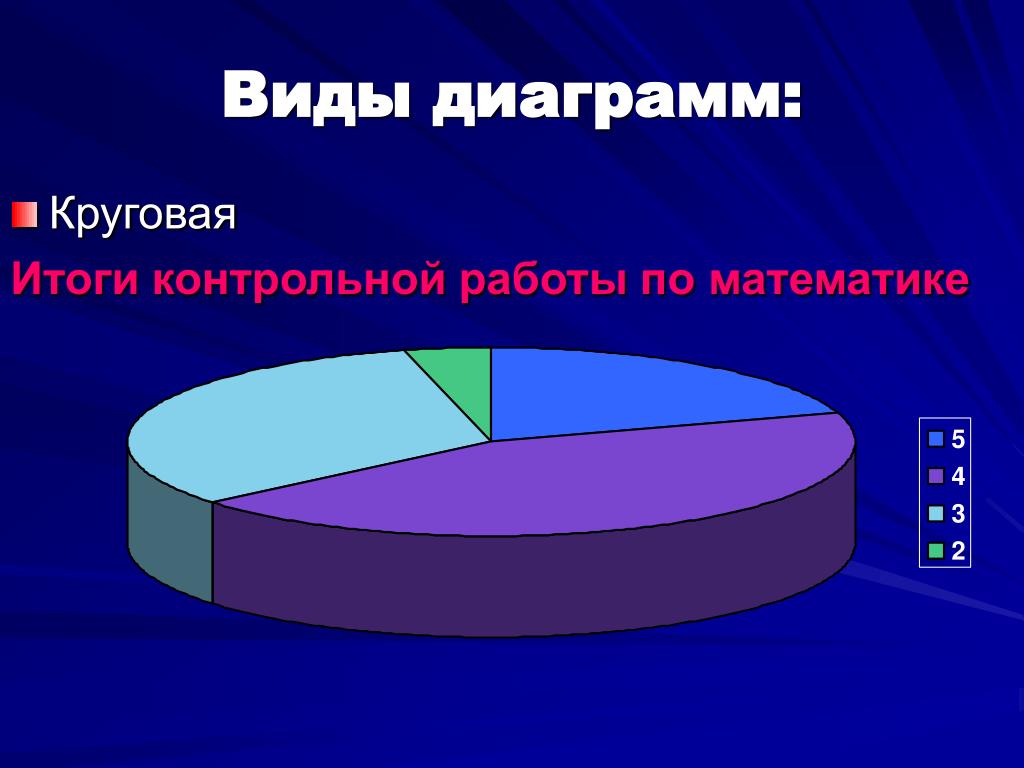 Виды диаграмм:

Круговая

Итоги контрольной работы по математике

5
4
3
2